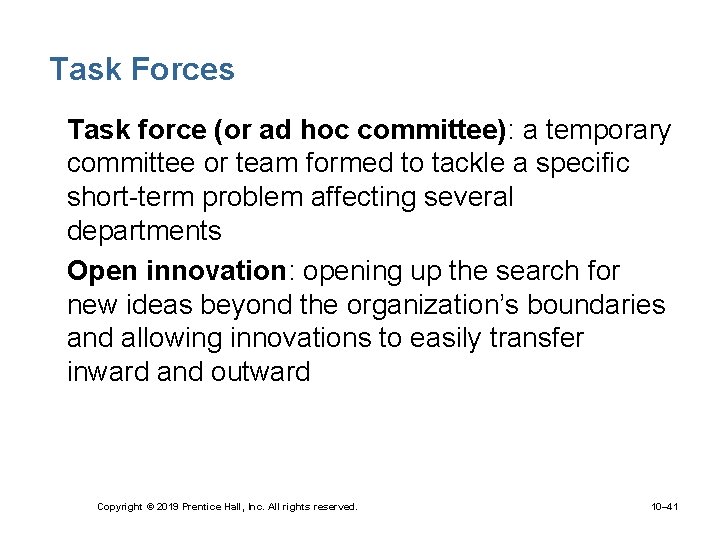 Task Forces

Task force (or ad hoc committee): a temporary committee or team formed to tackle a specific short-term problem affecting several departments

Open innovation: opening up the search for new ideas beyond the organization's boundaries and allowing innovations to easily transfer inward and outward

Copyright © 2019 Prentice Hall, Inc. All rights reserved.

10–41